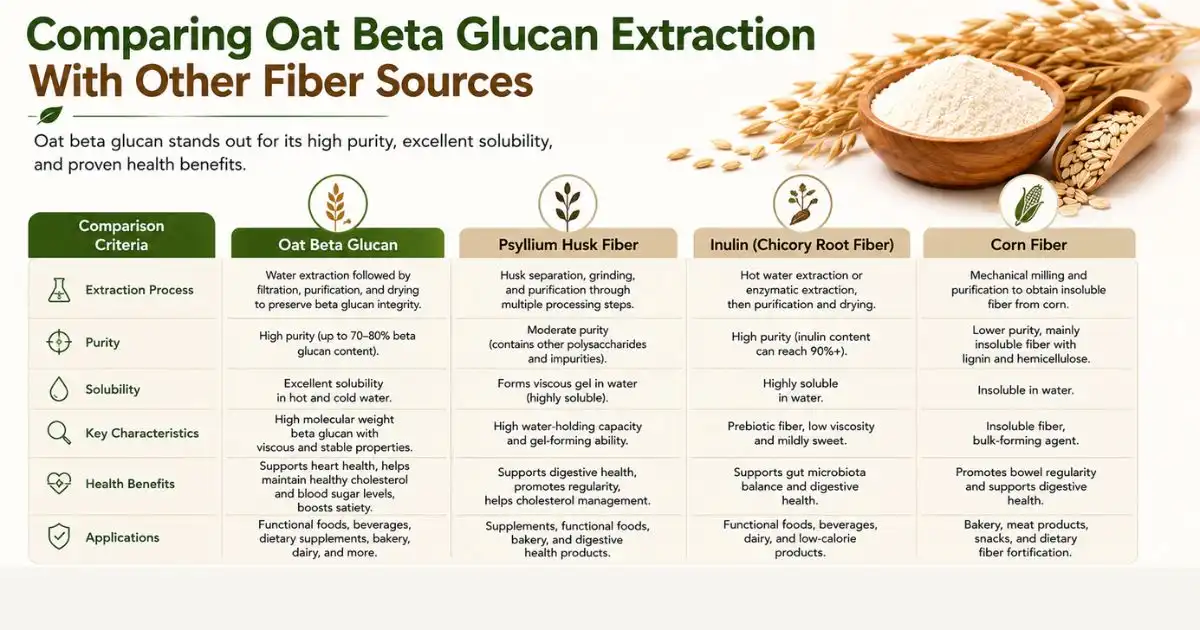 Comparing Oat Beta Glucan Extraction With Other Fiber Sources

Oat beta glucan stands out for its high purity, excellent solubility, and proven health benefits.

| Comparison Criteria | Oat Beta Glucan | Psyllium Husk Fiber | Inulin (Chicory Root Fiber) | Corn Fiber |
|---|---|---|---|---|
| Extraction Process | Water extraction followed by filtration, purification, and drying to preserve beta glucan integrity. | Husk separation, grinding, and purification through multiple processing steps. | Hot water extraction or enzymatic extraction, then purification and drying. | Mechanical milling and purification to obtain insoluble fiber from corn. |
| Purity | High purity (up to 70–80% beta glucan content). | Moderate purity (contains other polysaccharides and impurities). | High purity (inulin content can reach 90%+). | Lower purity, mainly insoluble fiber with lignin and hemicellulose. |
| Solubility | Excellent solubility in hot and cold water. | Forms viscous gel in water (highly soluble). | Highly soluble in water. | Insoluble in water. |
| Key Characteristics | High molecular weight beta glucan with viscous and stable properties. | High water-holding capacity and gel-forming ability. | Prebiotic fiber, low viscosity and mildly sweet. | Insoluble fiber, bulk-forming agent. |
| Health Benefits | Supports heart health, helps maintain healthy cholesterol and blood sugar levels, boosts satiety. | Supports digestive health, promotes regularity, helps cholesterol management. | Supports gut microbiota balance and digestive health. | Promotes bowel regularity and supports digestive health. |
| Applications | Functional foods, beverages, dietary supplements, bakery, dairy, and more. | Supplements, functional foods, bakery, and digestive health products. | Functional foods, beverages, dairy, and low-calorie products. | Bakery, meat products, snacks, and dietary fiber fortification. |